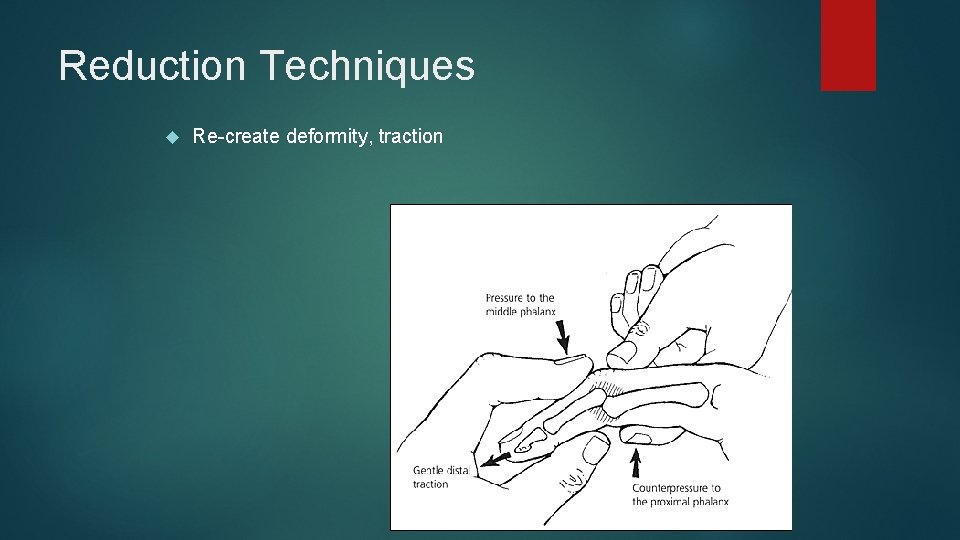 Reduction Techniques

Re-create deformity, traction

Pressure to the middle phalanx

Gentle distal traction

Counterpressure to the proximal phalanx